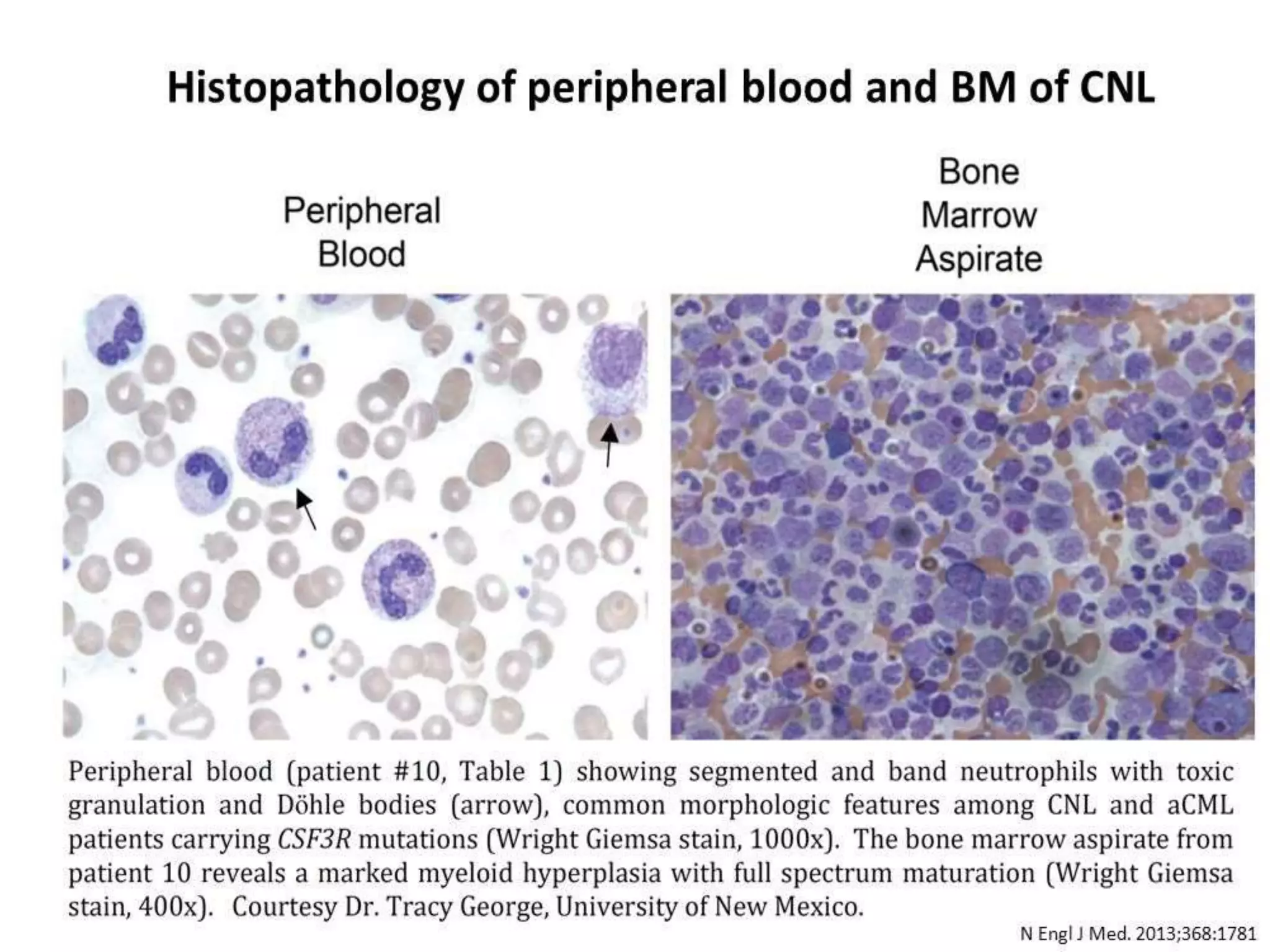 Histopathology of peripheral blood and BM of CNL

Peripheral Blood

Bone Marrow Aspirate

Peripheral blood (patient #10, Table 1) showing segmented and band neutrophils with toxic granulation and Döhle bodies (arrow), common morphologic features among CNL and aCML patients carrying CSF3R mutations (Wright Giemsa stain, 1000x). The bone marrow aspirate from patient 10 reveals a marked myeloid hyperplasia with full spectrum maturation (Wright Giemsa stain, 400x). Courtesy Dr. Tracy George, University of New Mexico.

N Engl J Med. 2013;368:1781